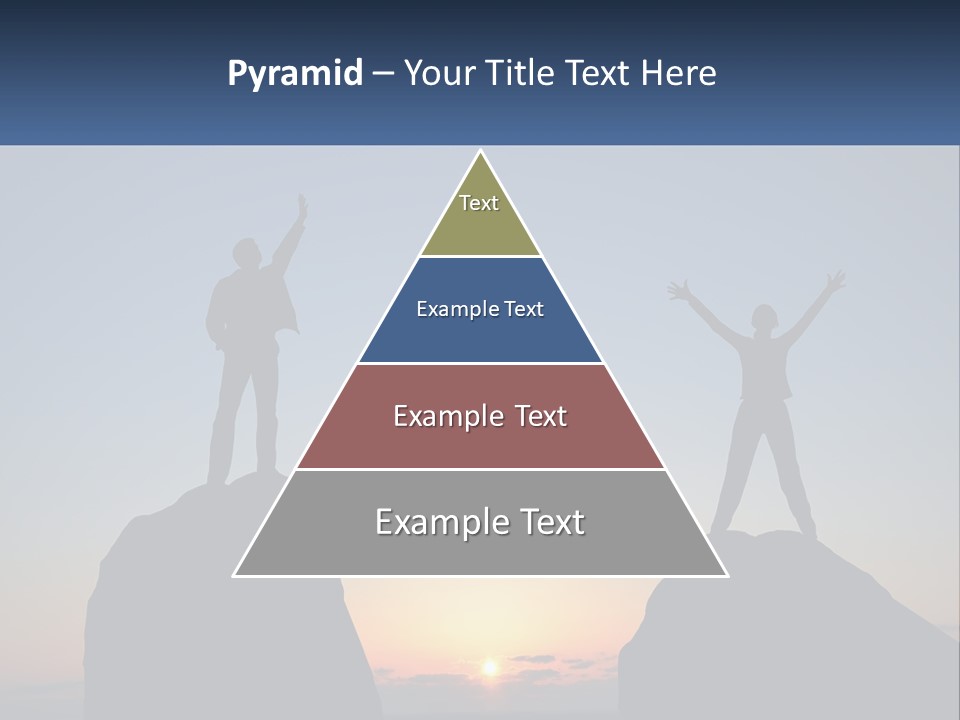 Pyramid – Your Title Text Here

Text

Example Text

Example Text

Example Text